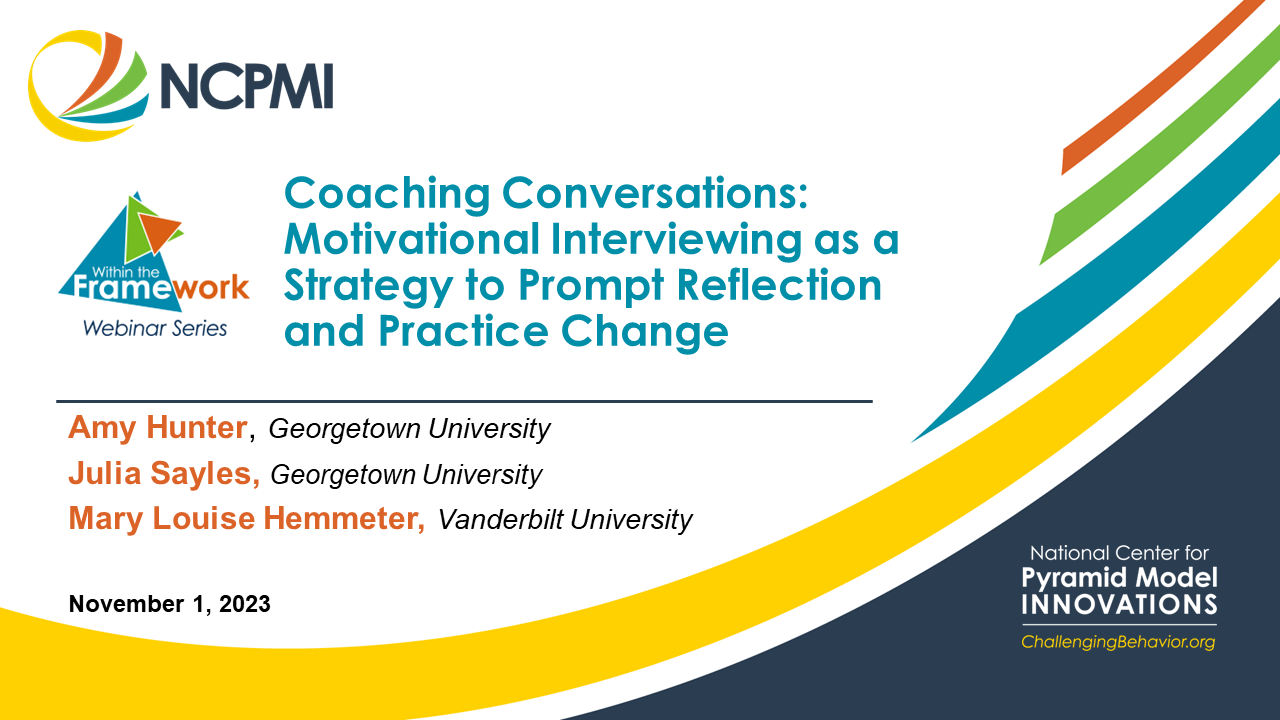 NCPMI

Within the Framework
Webinar Series

Coaching Conversations: Motivational Interviewing as a Strategy to Prompt Reflection and Practice Change

Amy Hunter, Georgetown University
Julia Sayles, Georgetown University
Mary Louise Hemmeter, Vanderbilt University

November 1, 2023

National Center for
Pyramid Model
INNOVATIONS
ChallengingBehavior.org